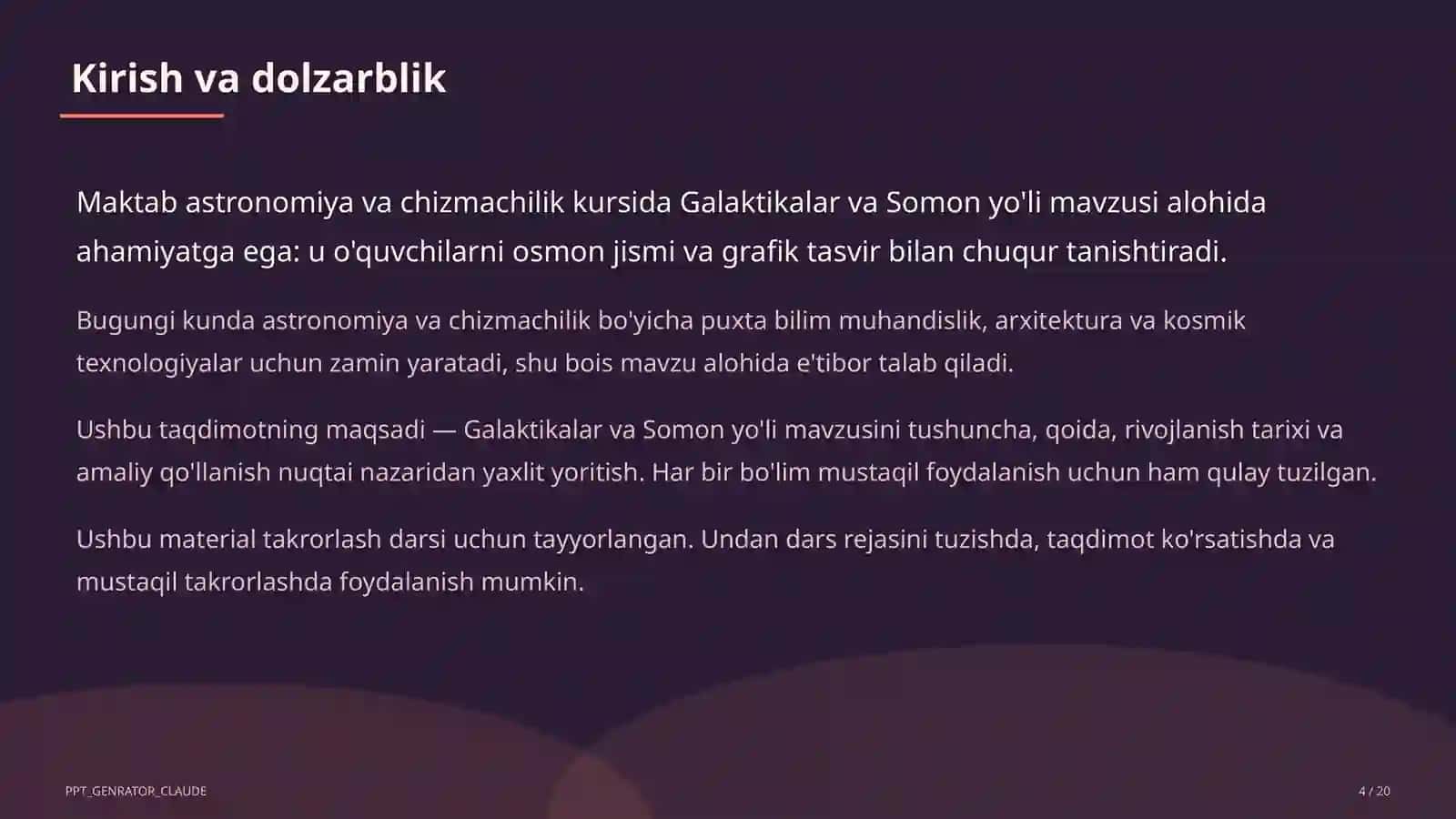 Kirish va dolzarblik

Maktab astronomiya va chizmachilik kursida Galaktikalar va Somon yo'li mavzusi alohida ahamiyatga ega: u o'quvchilarni osmon jismi va grafik tasvir bilan chuqur tanishtiradi.

Bugungi kunda astronomiya va chizmachilik bo'yicha puxta bilim muhandislik, arxitektura va kosmik texnologiyalar uchun zamin yaratadi, shu bois mavzu alohida e'tibor talab qiladi.

Ushbu taqdimotning maqsadi — Galaktikalar va Somon yo'li mavzusini tushuncha, qoida, rivojlanish tarixi va amaliy qo'llanish nuqtai nazaridan yaxlit yoritish. Har bir bo'lim mustaqil foydalanish uchun ham qulay tuzilgan.

Ushbu material takrorlash darsi uchun tayyorlangan. Undan dars rejasini tuzishda, taqdimot ko'rsatishda va mustaqil takrorlashda foydalanish mumkin.

PPT_GENRATOR_CLAUDE

4 / 20